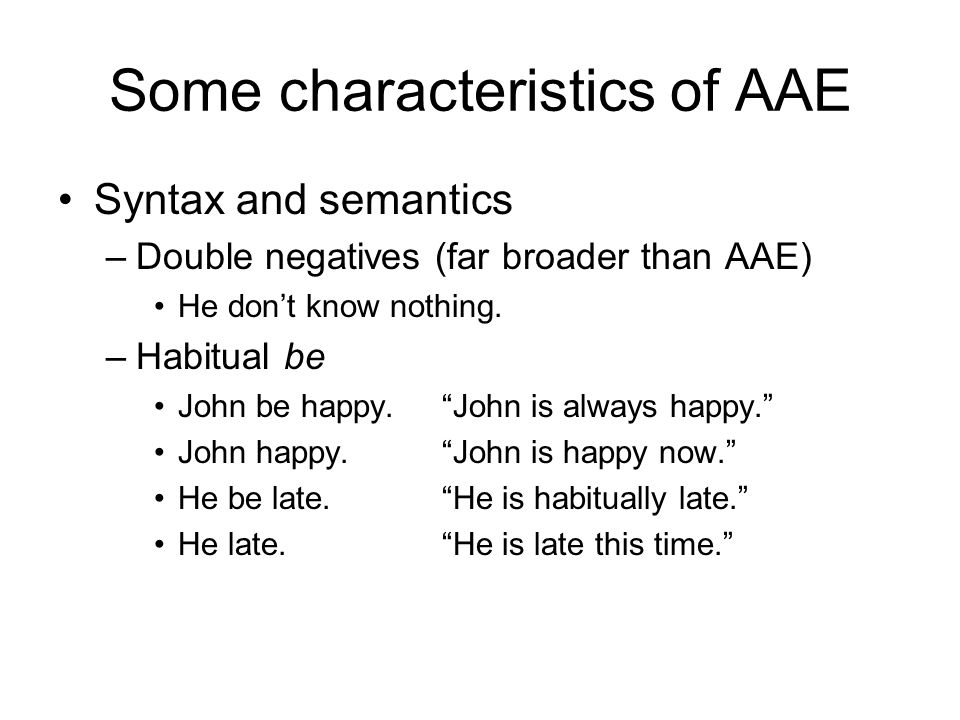 Some characteristics of AAE

• Syntax and semantics
– Double negatives (far broader than AAE)
• He don’t know nothing.
– Habitual be
• John be happy. “John is always happy.”
• John happy. “John is happy now.”
• He be late. “He is habitually late.”
• He late. “He is late this time.”